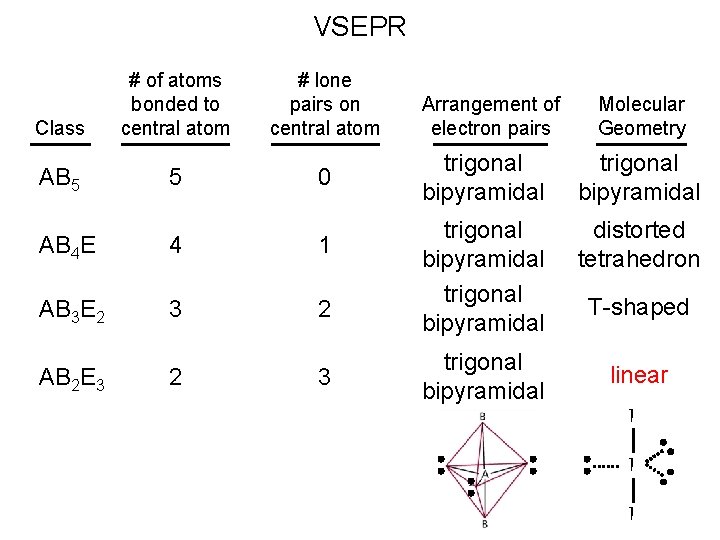 VSEPR

| Class | # of atoms bonded to central atom | # lone pairs on central atom | Arrangement of electron pairs | Molecular Geometry |
|---|---|---|---|---|
| $AB_5$ | 5 | 0 | trigonal bipyramidal | trigonal bipyramidal |
| $AB_4E$ | 4 | 1 | trigonal bipyramidal | distorted tetrahedron |
| $AB_3E_2$ | 3 | 2 | trigonal bipyramidal | T-shaped |
| $AB_2E_3$ | 2 | 3 | trigonal bipyramidal | linear |

B
A
B

I
I
I